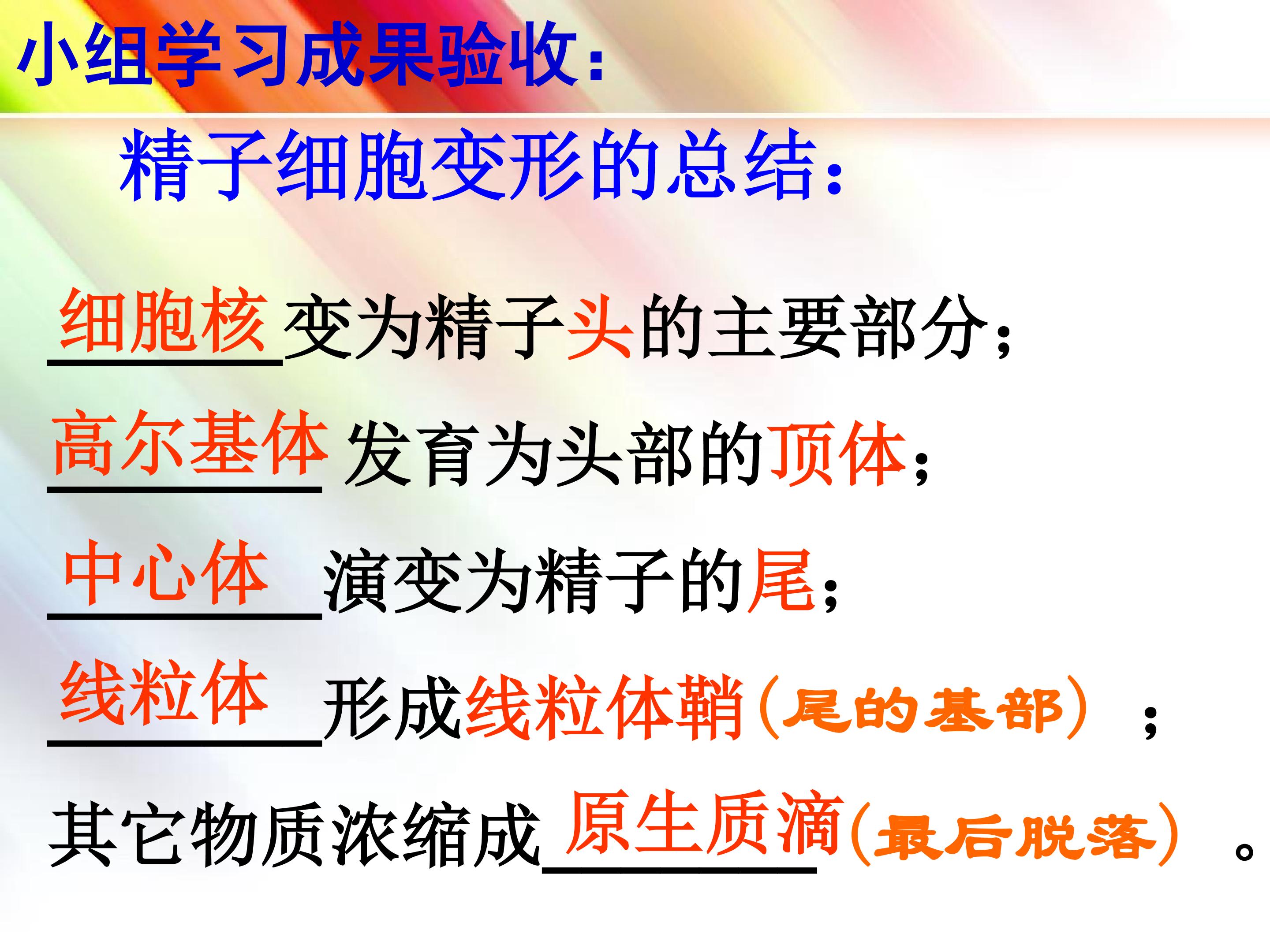 小组学习成果验收：

精子细胞变形的总结：

细胞核变为精子头的主要部分；

高尔基体发育为头部的顶体；

中心体演变为精子的尾；

线粒体形成线粒体鞘（尾的基部）；

其它物质浓缩成原生质滴（最后脱落）。